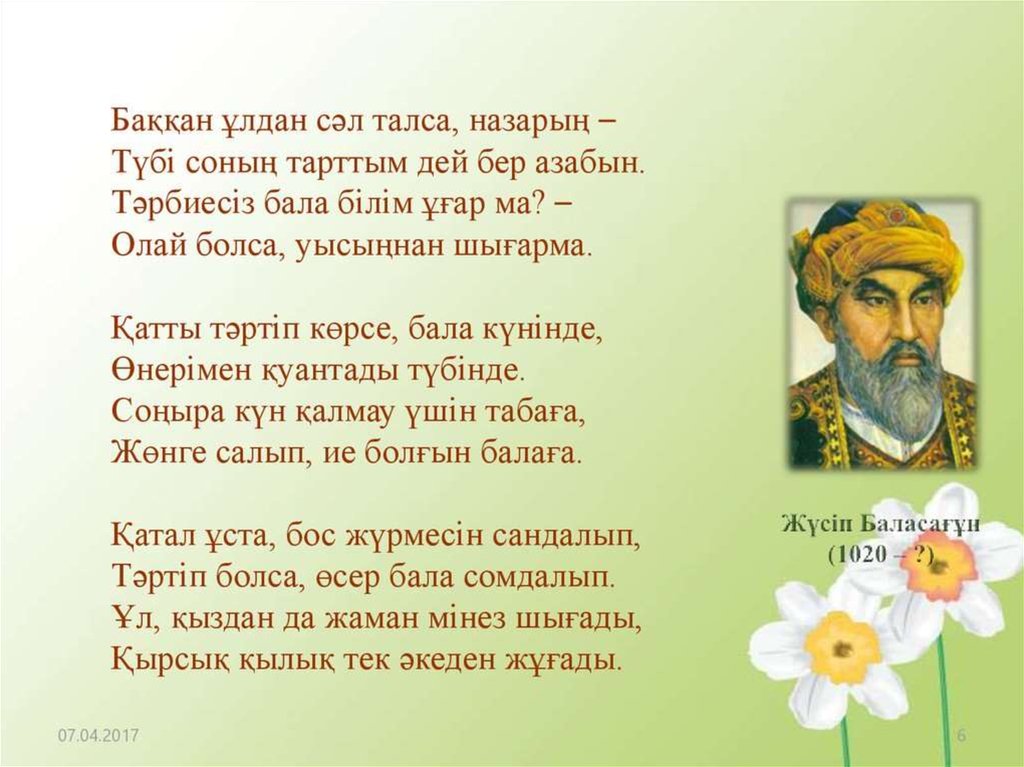 Баққан ұлдан сәл талса, назарың –
Түбі соның тарттым дей бер азабын.
Тәрбиесіз бала білім ұғар ма? –
Олай болса, уысыңнан шығарма.

Қатты тәртіп көрсе, бала күнінде,
Өнерімен қуантады түбінде.
Соңыра күн қалмау үшін табаға,
Жөнге салып, ие болғын балаға.

Қатал ұста, бос жүрмесін сандалып,
Тәртіп болса, өсер бала сомдалып.
Ұл, қыздан да жаман мінез шығады,
Қырсық қылық тек әкеден жұғады.

Жүсіп Баласағұн
(1020 – ?)

07.04.2017

6